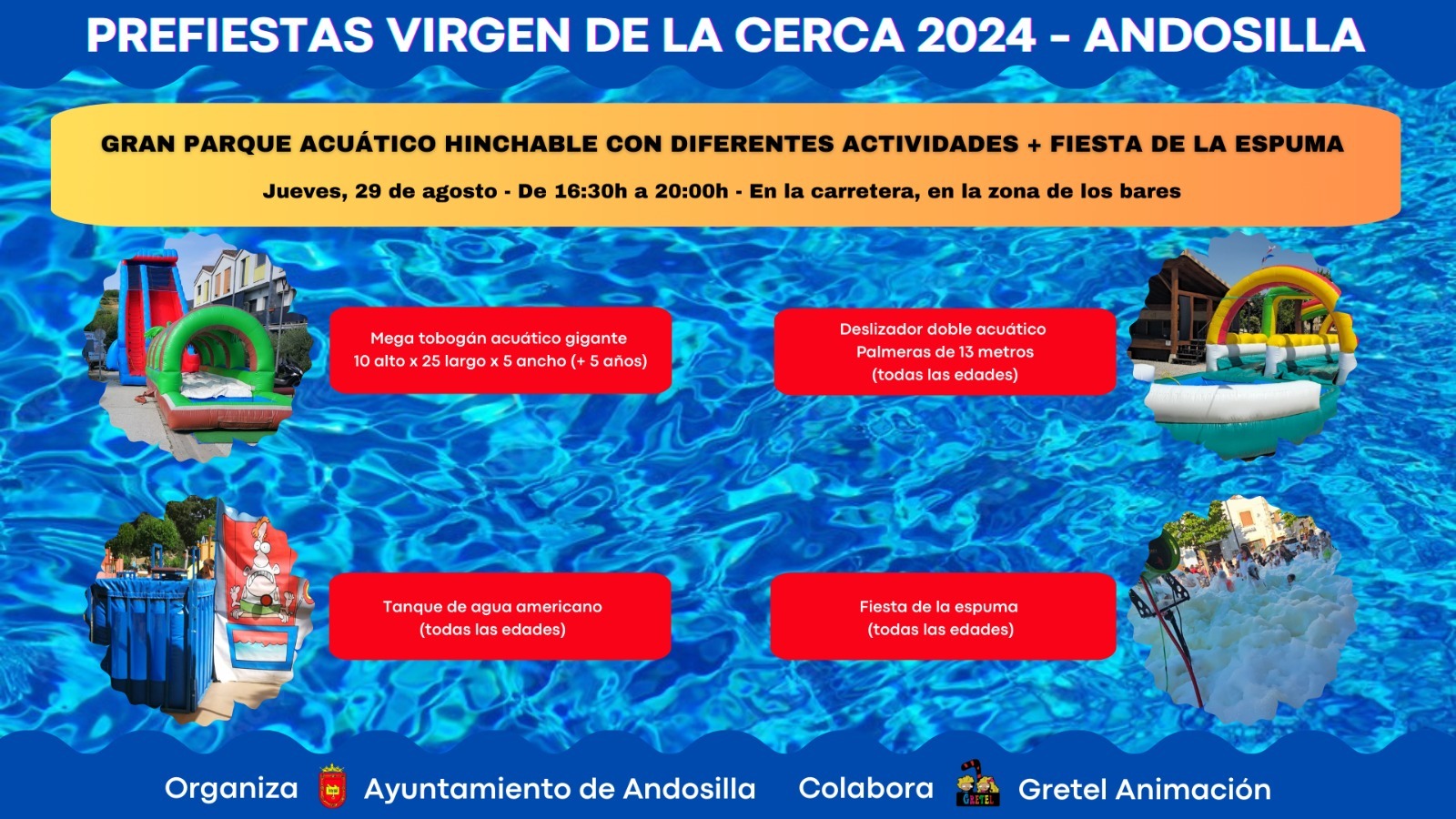 PREFIESTAS VIRGEN DE LA CERCA 2024 - ANDOSILLA

GRAN PARQUE ACUÁTICO HINCHABLE CON DIFERENTES ACTIVIDADES + FIESTA DE LA ESPUMA

Jueves, 29 de agosto - De 16:30h a 20:00h - En la carretera, en la zona de los bares

Mega tobogán acuático gigante
10 alto x 25 largo x 5 ancho (+ 5 años)

Deslizador doble acuático
Palmeras de 13 metros
(todas las edades)

Tanque de agua americano
(todas las edades)

Fiesta de la espuma
(todas las edades)

Organiza Ayuntamiento de Andosilla Colabora GRETEL Gretel Animación